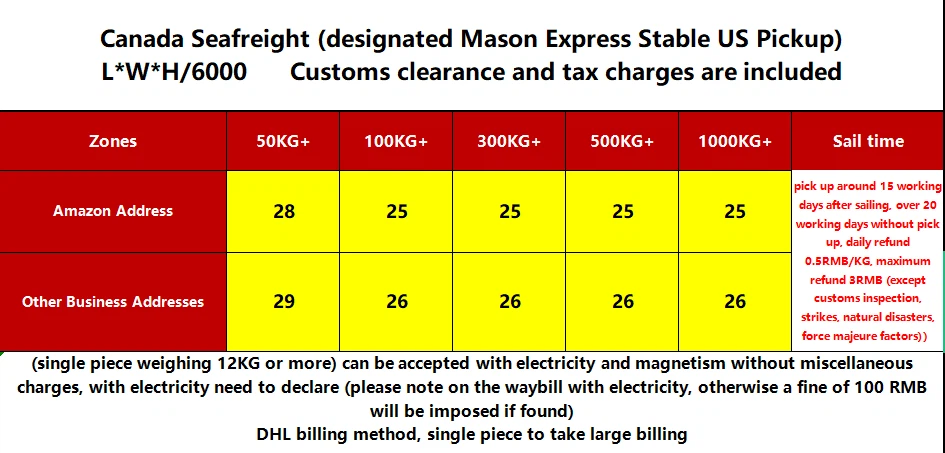 Canada Seafreight (designated Mason Express Stable US Pickup)
L*W*H/6000 Customs clearance and tax charges are included

| Zones | 50KG+ | 100KG+ | 300KG+ | 500KG+ | 1000KG+ | Sail time |
|---|---|---|---|---|---|---|
| Amazon Address | 28 | 25 | 25 | 25 | 25 | pick up around 15 working days after sailing, over 20 working days without pick up, daily refund 0.5RMB/KG, maximum refund 3RMB (except customs inspection, strikes, natural disasters, force majeure factors)) |
| Other Business Addresses | 29 | 26 | 26 | 26 | 26 | |

(single piece weighing 12KG or more) can be accepted with electricity and magnetism without miscellaneous charges, with electricity need to declare (please note on the waybill with electricity, otherwise a fine of 100 RMB will be imposed if found)
DHL billing method, single piece to take large billing